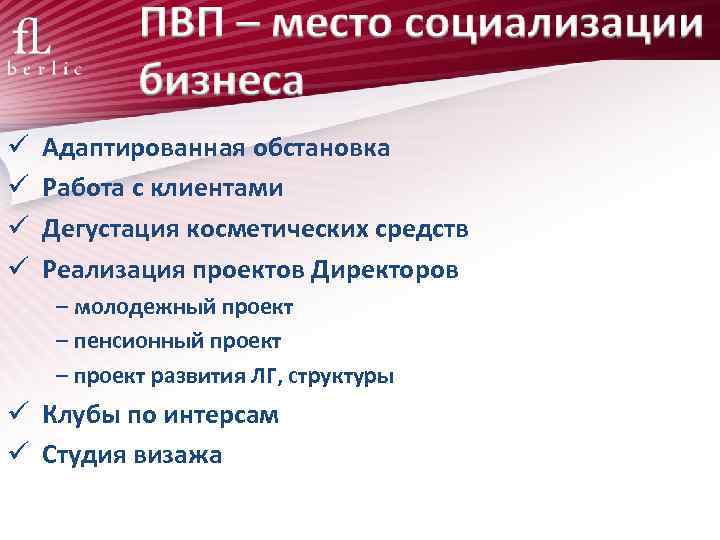 fL
berlic

ПВП – место социализации бизнеса

✓ Адаптированная обстановка
✓ Работа с клиентами
✓ Дегустация косметических средств
✓ Реализация проектов Директоров
– молодежный проект
– пенсионный проект
– проект развития ЛГ, структуры
✓ Клубы по интерсам
✓ Студия визажа